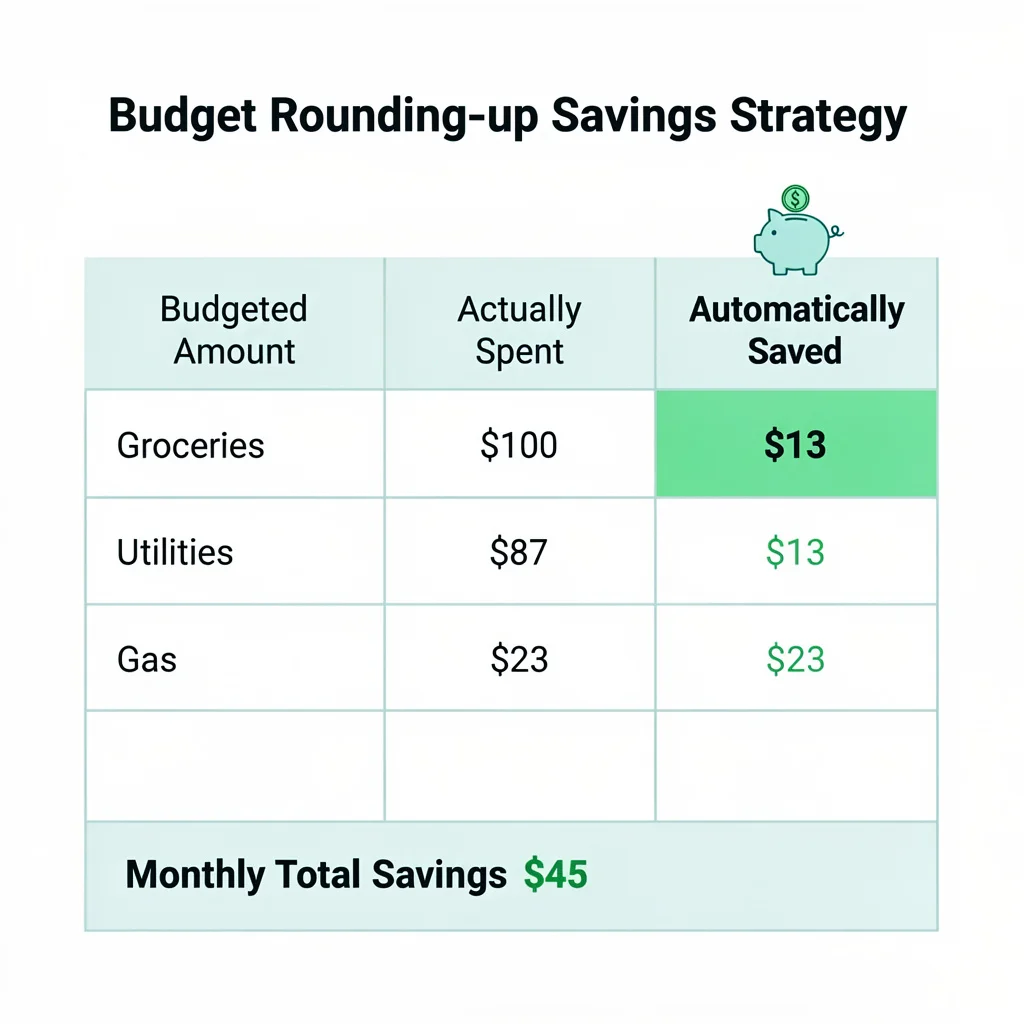 Budget Rounding-up Savings Strategy

| Budgeted Amount | Actually Spent | Automatically Saved |
|---|---|---|
| Groceries | \$100 | \$13 |
| Utilities | \$87 | \$13 |
| Gas | \$23 | \$23 |
| | | |

Monthly Total Savings \$45